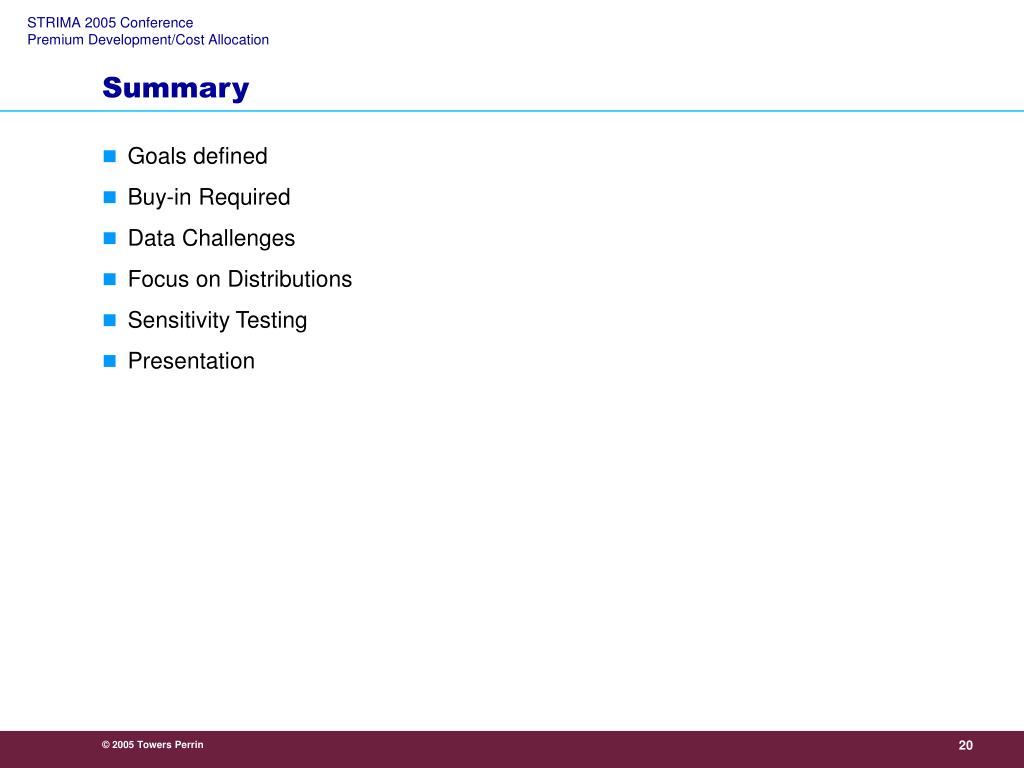 STRIMA 2005 Conference
Premium Development/Cost Allocation

Summary

- Goals defined
- Buy-in Required
- Data Challenges
- Focus on Distributions
- Sensitivity Testing
- Presentation

© 2005 Towers Perrin

20